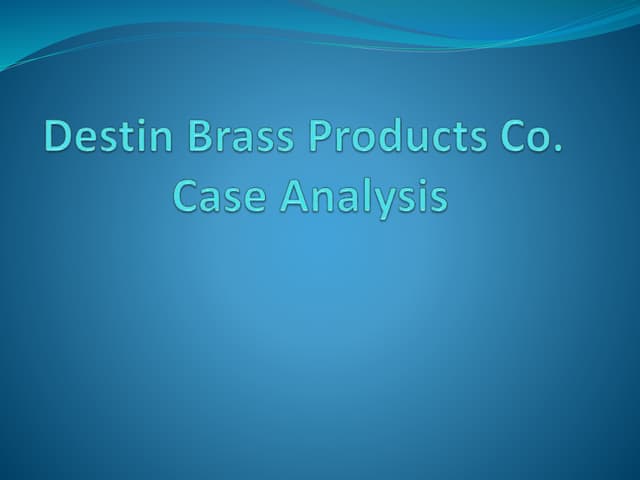 Destin Brass Products Co.
Case Analysis